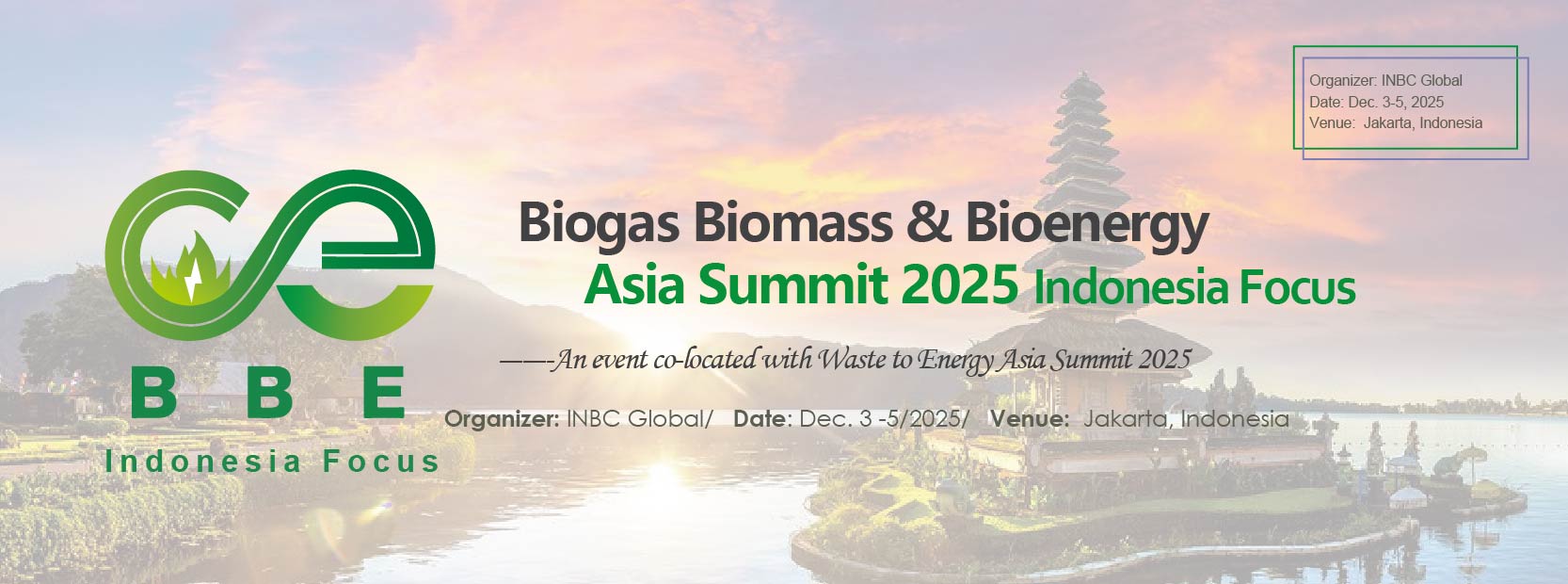 Organizer: INBC Global
Date: Dec. 3-5, 2025
Venue: Jakarta, Indonesia

BBE
Indonesia Focus

Biogas Biomass & Bioenergy
Asia Summit 2025 Indonesia Focus

——-An event co-located with Waste to Energy Asia Summit 2025

Organizer: INBC Global/ Date: Dec. 3 -5/2025/ Venue: Jakarta, Indonesia